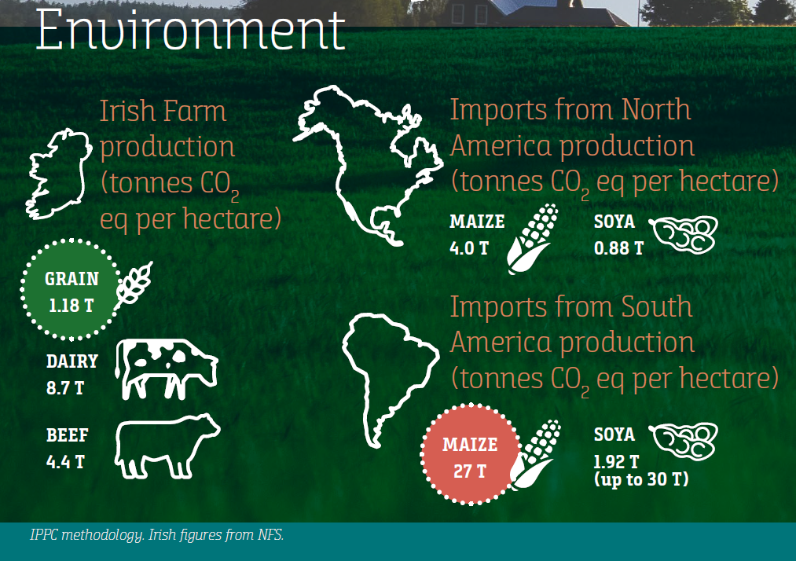 Environment

Irish Farm production (tonnes $CO_2$ eq per hectare)

GRAIN
1.18 T

DAIRY
8.7 T

BEEF
4.4 T

Imports from North America production (tonnes $CO_2$ eq per hectare)

MAIZE
4.0 T

SOYA
0.88 T

Imports from South America production (tonnes $CO_2$ eq per hectare)

MAIZE
27 T

SOYA
1.92 T
(up to 30 T)

IPPC methodology. Irish figures from NFS.